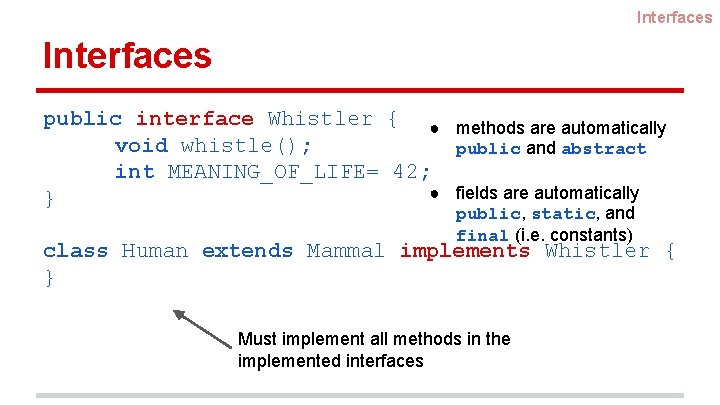 Interfaces

Interfaces

public interface Whistler {
    void whistle();
    int MEANING_OF_LIFE= 42;
}

class Human extends Mammal implements Whistler {
}

● methods are automatically public and abstract

● fields are automatically public, static, and final (i.e. constants)

Must implement all methods in the implemented interfaces